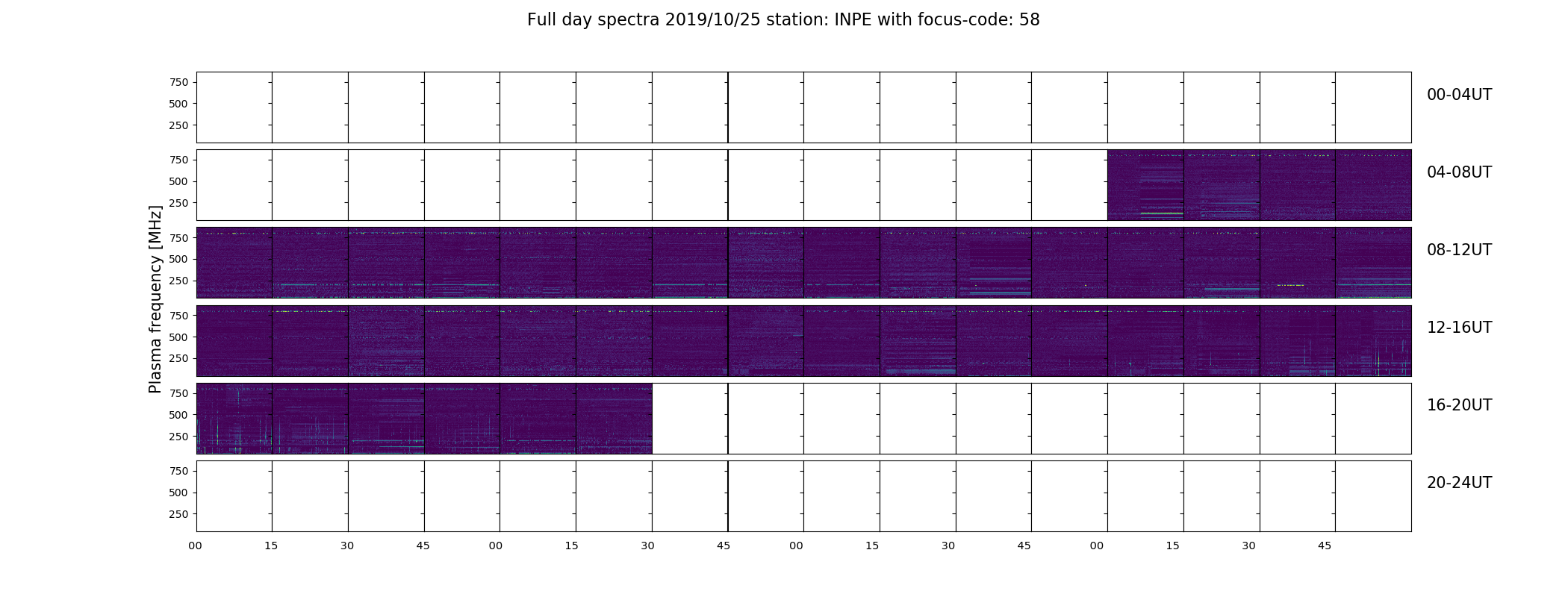 Full day spectra 2019/10/25 station: INPE with focus-code: 58

Plasma frequency [MHz]

750
500
250
00-04UT

750
500
250
04-08UT

750
500
250
08-12UT

750
500
250
12-16UT

750
500
250
16-20UT

750
500
250
20-24UT

00 15 30 45 00 15 30 45 00 15 30 45 00 15 30 45